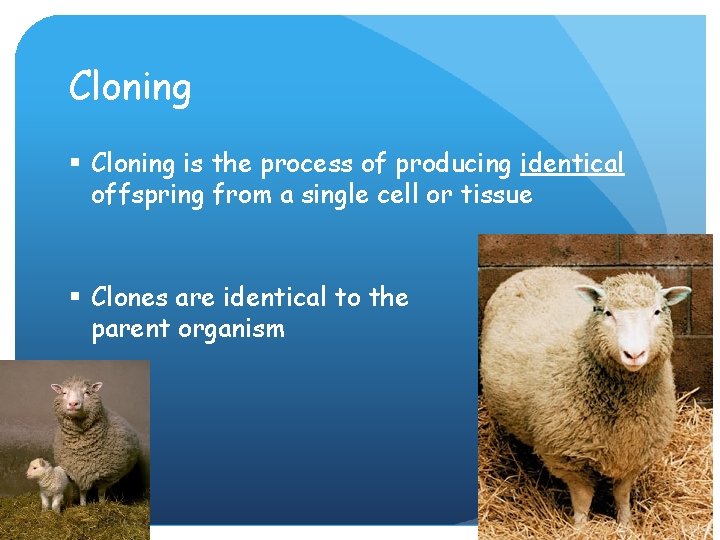 Cloning

▪ Cloning is the process of producing identical offspring from a single cell or tissue

▪ Clones are identical to the parent organism